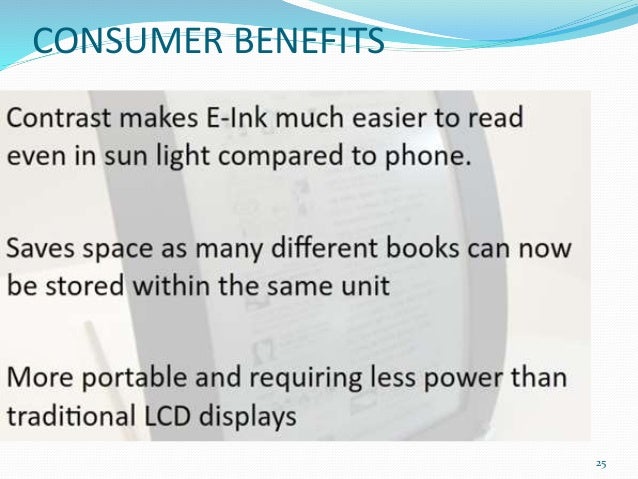 CONSUMER BENEFITS

Contrast makes E-Ink much easier to read even in sun light compared to phone.

Saves space as many different books can now be stored within the same unit

More portable and requiring less power than traditional LCD displays

25